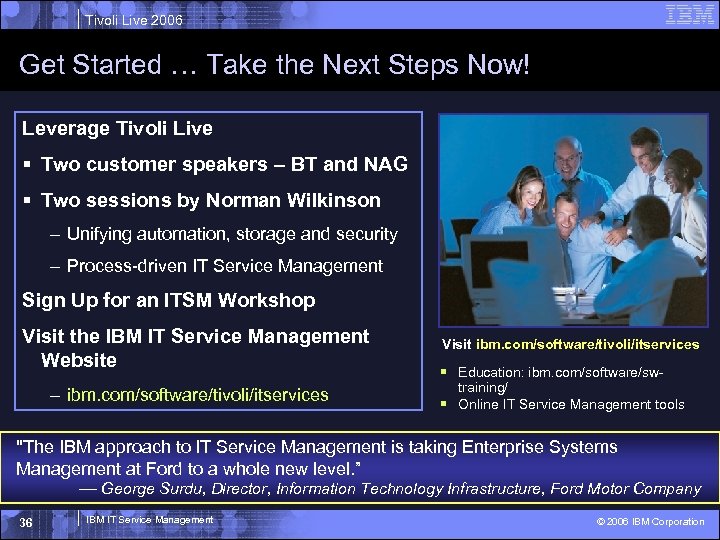 Tivoli Live 2006

IBM

Get Started … Take the Next Steps Now!

Leverage Tivoli Live

▪ Two customer speakers – BT and NAG

▪ Two sessions by Norman Wilkinson

– Unifying automation, storage and security

– Process-driven IT Service Management

Sign Up for an ITSM Workshop

Visit the IBM IT Service Management Website

– ibm.com/software/tivoli/itservices

Visit ibm.com/software/tivoli/itservices

▪ Education: ibm.com/software/sw-training/

▪ Online IT Service Management tools

"The IBM approach to IT Service Management is taking Enterprise Systems Management at Ford to a whole new level."
— George Surdu, Director, Information Technology Infrastructure, Ford Motor Company

36

IBM IT Service Management

© 2006 IBM Corporation